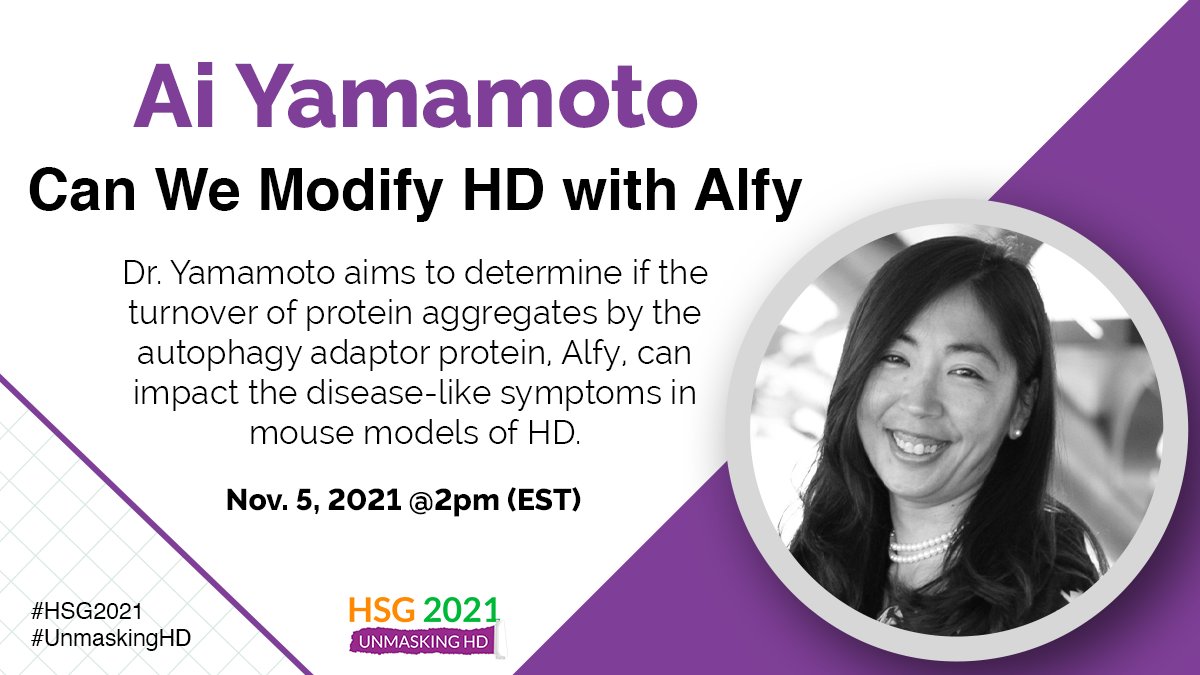 Ai Yamamoto

Can We Modify HD with Alfy

Dr. Yamamoto aims to determine if the turnover of protein aggregates by the autophagy adaptor protein, Alfy, can impact the disease-like symptoms in mouse models of HD.

Nov. 5, 2021 @2pm (EST)

#HSG2021
#UnmaskingHD

HSG 2021
UNMASKING HD